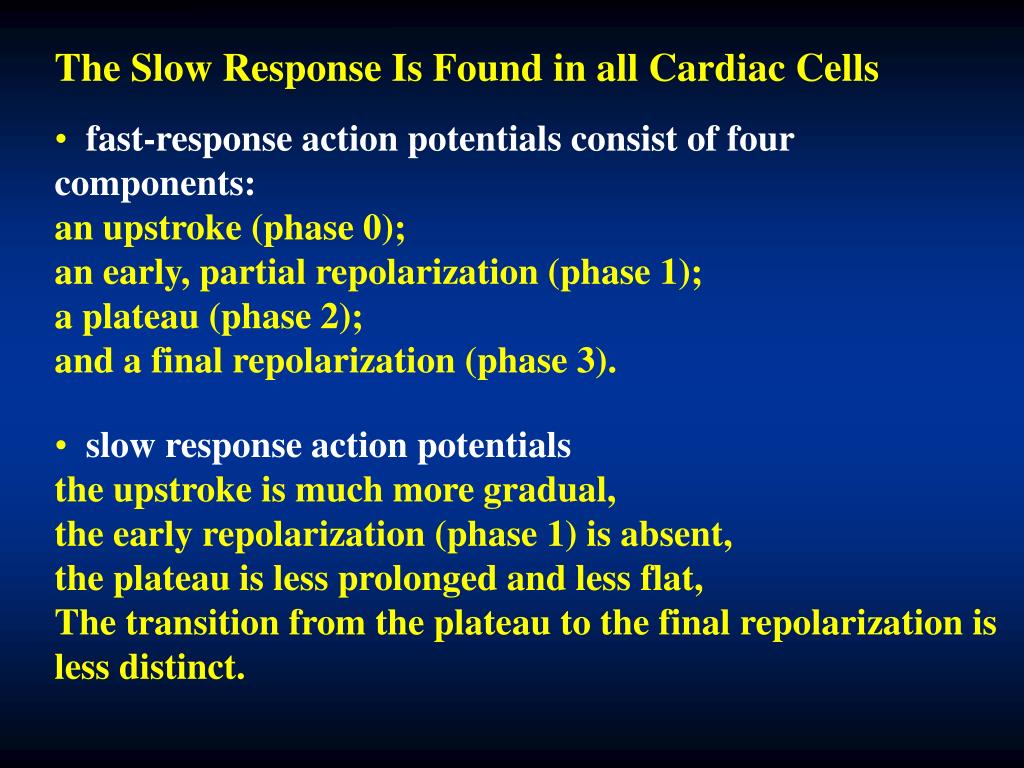 The Slow Response Is Found in all Cardiac Cells

• fast-response action potentials consist of four components:
an upstroke (phase 0);
an early, partial repolarization (phase 1);
a plateau (phase 2);
and a final repolarization (phase 3).

• slow response action potentials
the upstroke is much more gradual,
the early repolarization (phase 1) is absent,
the plateau is less prolonged and less flat,
The transition from the plateau to the final repolarization is less distinct.